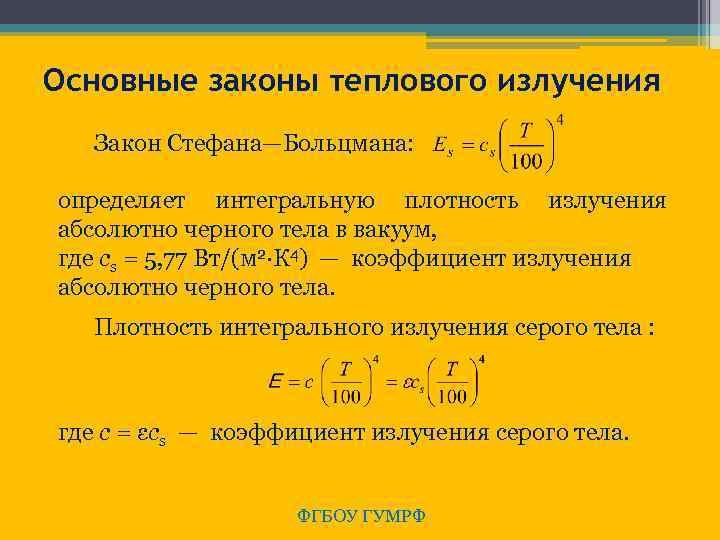 Основные законы теплового излучения

Закон Стефана—Больцмана: $E_s = c_s \left(\frac{T}{100}\right)^4$

определяет интегральную плотность излучения абсолютно черного тела в вакуум, где $c_s$ = 5,77 Вт/(м²·К⁴) — коэффициент излучения абсолютно черного тела.

Плотность интегрального излучения серого тела :

$E = c \left(\frac{T}{100}\right)^4 = \varepsilon c_s \left(\frac{T}{100}\right)^4$

где $c = \varepsilon c_s$ — коэффициент излучения серого тела.

ФГБОУ ГУМРФ